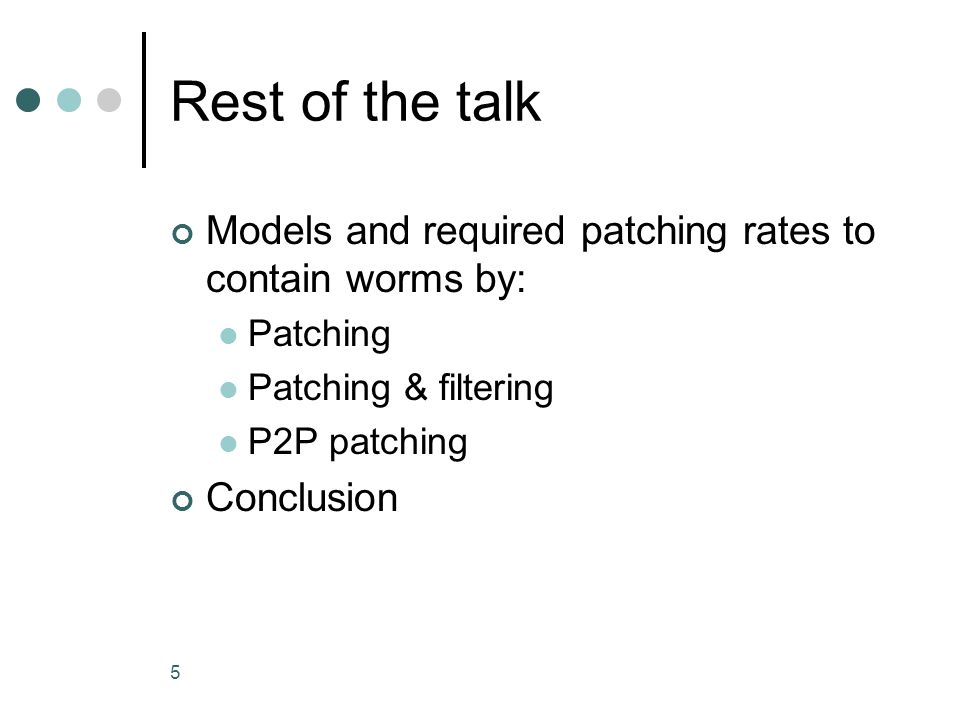 Rest of the talk

Models and required patching rates to contain worms by:

Patching

Patching & filtering

P2P patching

Conclusion

5